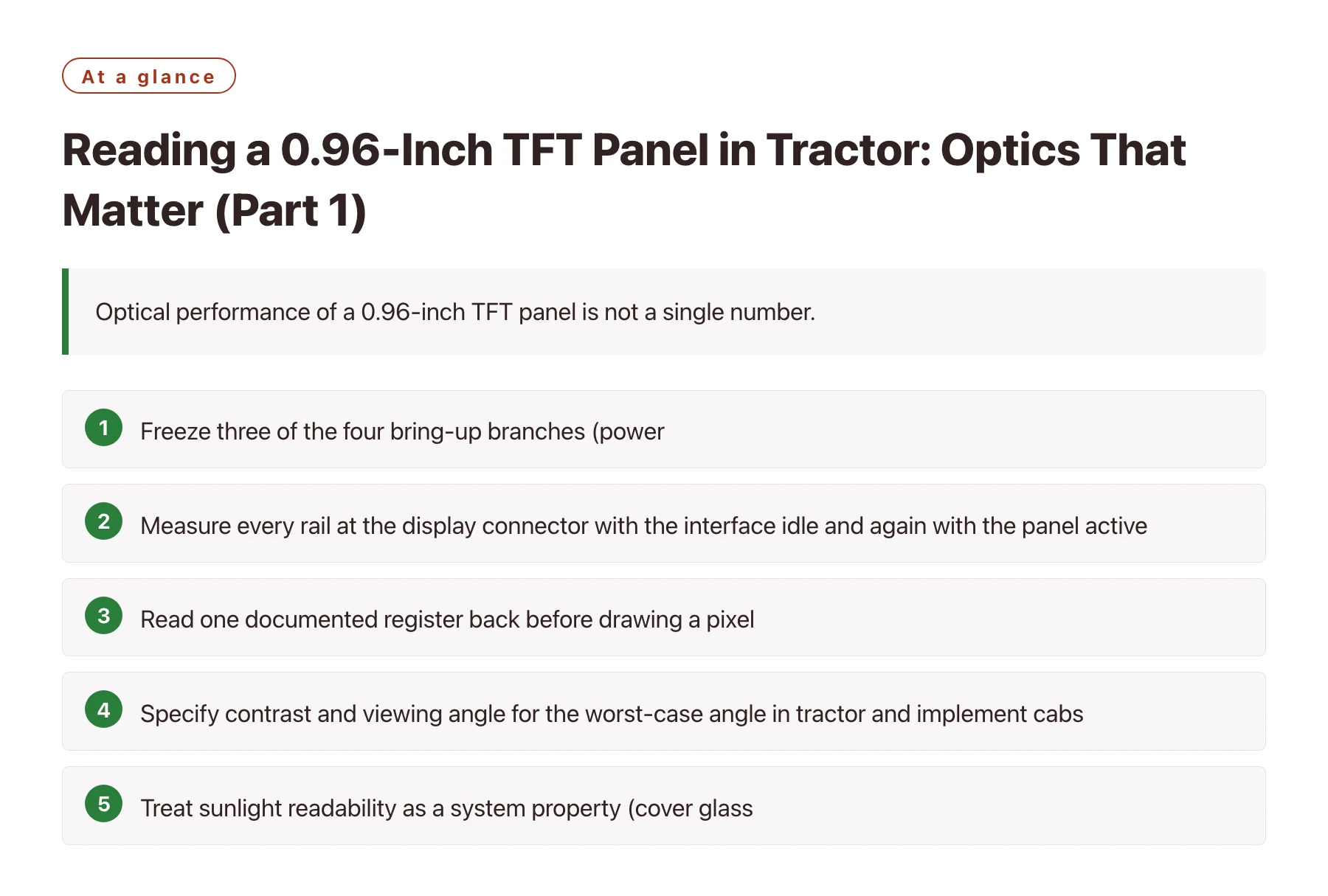 At a glance

Reading a 0.96-Inch TFT Panel in Tractor: Optics That Matter (Part 1)

Optical performance of a 0.96-inch TFT panel is not a single number.

1 Freeze three of the four bring-up branches (power

2 Measure every rail at the display connector with the interface idle and again with the panel active

3 Read one documented register back before drawing a pixel

4 Specify contrast and viewing angle for the worst-case angle in tractor and implement cabs

5 Treat sunlight readability as a system property (cover glass